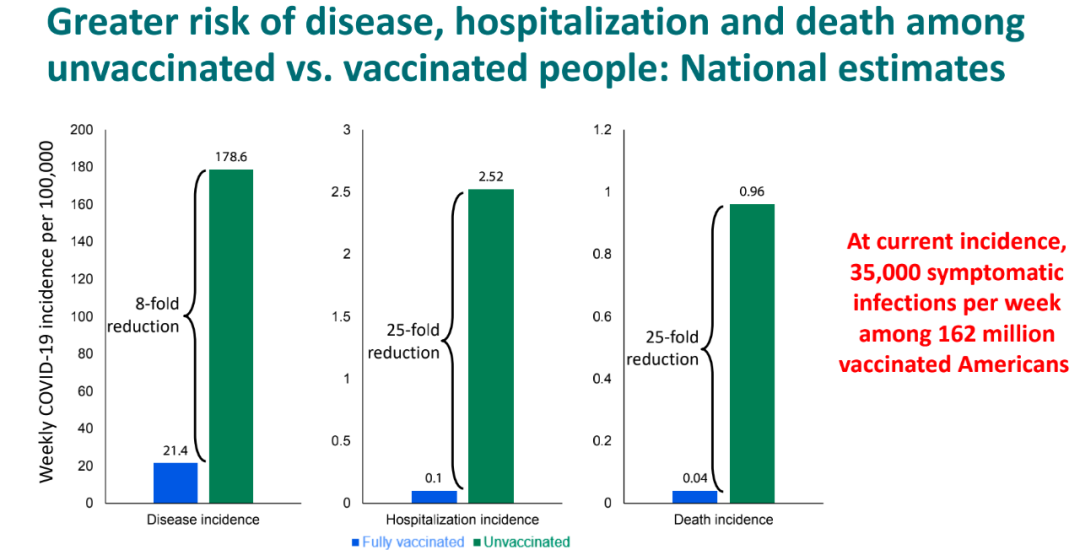 Greater risk of disease, hospitalization and death among unvaccinated vs. vaccinated people: National estimates

Weekly COVID-19 incidence per 100,000

200
180
160
140
120
100
80
60
40
20
0

178.6

8-fold reduction

21.4

Disease incidence

3
2.5
2
1.5
1
0.5
0

2.52

25-fold reduction

0.1

Hospitalization incidence

1.2
1
0.8
0.6
0.4
0.2
0

0.96

25-fold reduction

0.04

Death incidence

Fully vaccinated Unvaccinated

At current incidence, 35,000 symptomatic infections per week among 162 million vaccinated Americans